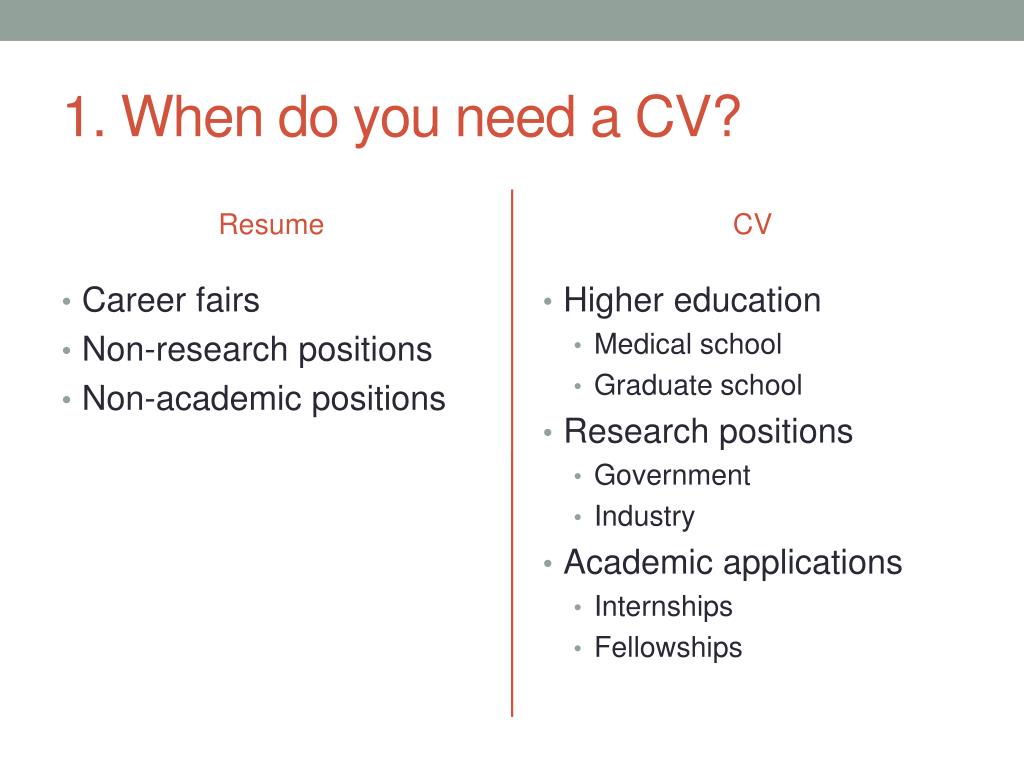 1. When do you need a CV?

Resume

• Career fairs
• Non-research positions
• Non-academic positions

CV

• Higher education
  • Medical school
  • Graduate school
• Research positions
  • Government
  • Industry
• Academic applications
  • Internships
  • Fellowships